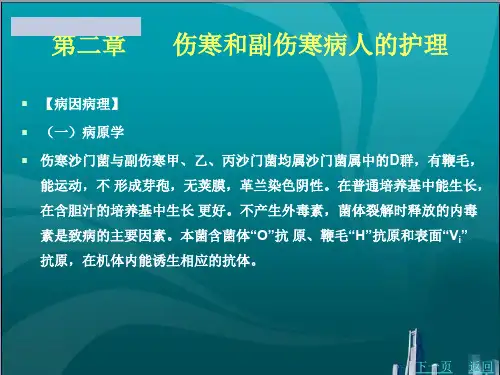 第二章　伤寒和副伤寒病人的护理

【病因病理】

（一）病原学

伤寒沙门菌与副伤寒甲、乙、丙沙门菌均属沙门菌属中的D群，有鞭毛，能运动，不 形成芽孢，无荚膜，革兰染色阴性。在普通培养基中能生长，在含胆汁的培养基中生长 更好。不产生外毒素，菌体裂解时释放的内毒素是致病的主要因素。本菌含菌体“O”抗 原、鞭毛“H”抗原和表面“$V_i$”抗原，在机体内能诱生相应的抗体。

下一页　返回